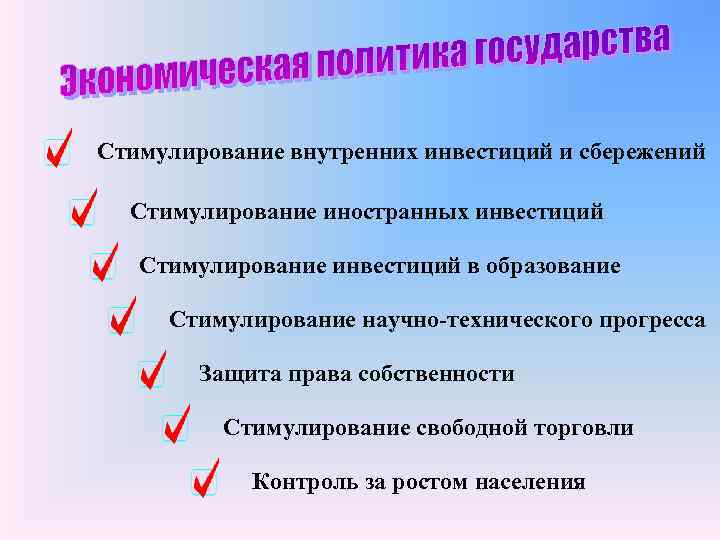 Экономическая политика государства

Стимулирование внутренних инвестиций и сбережений

Стимулирование иностранных инвестиций

Стимулирование инвестиций в образование

Стимулирование научно-технического прогресса

Защита права собственности

Стимулирование свободной торговли

Контроль за ростом населения